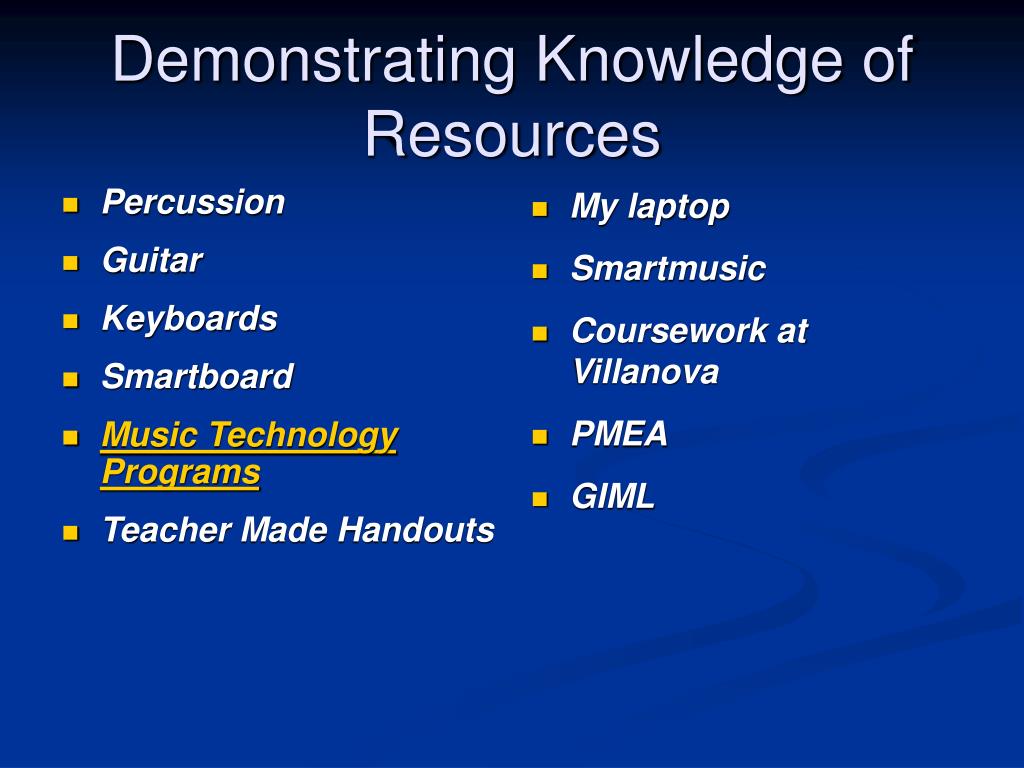 Demonstrating Knowledge of Resources

- Percussion
- Guitar
- Keyboards
- Smartboard
- Music Technology Programs
- Teacher Made Handouts

- My laptop
- Smartmusic
- Coursework at Villanova
- PMEA
- GIML